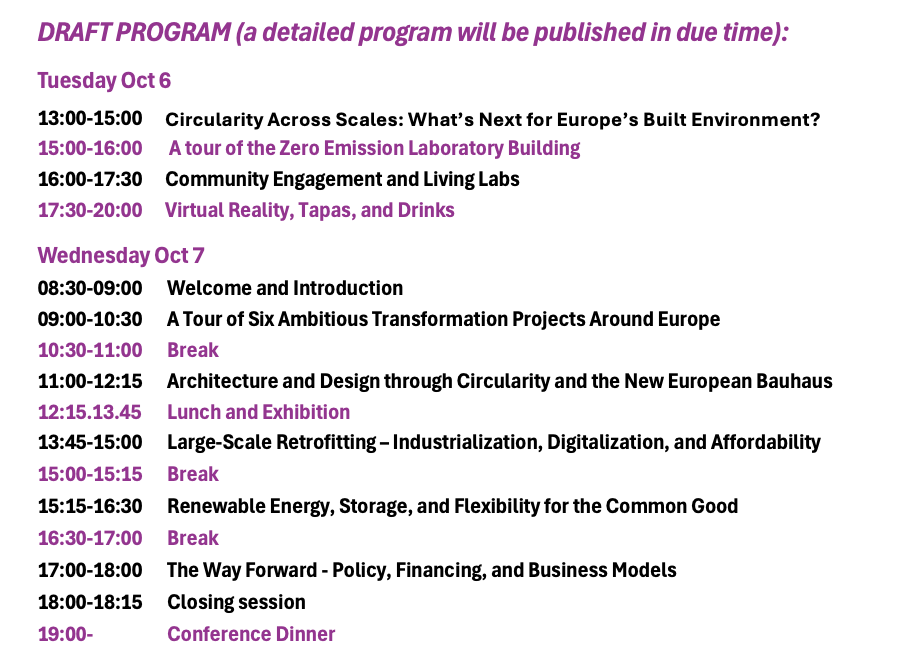 DRAFT PROGRAM (a detailed program will be published in due time):

Tuesday Oct 6

13:00-15:00 Circularity Across Scales: What's Next for Europe's Built Environment?
15:00-16:00 A tour of the Zero Emission Laboratory Building
16:00-17:30 Community Engagement and Living Labs
17:30-20:00 Virtual Reality, Tapas, and Drinks

Wednesday Oct 7

08:30-09:00 Welcome and Introduction
09:00-10:30 A Tour of Six Ambitious Transformation Projects Around Europe
10:30-11:00 Break
11:00-12:15 Architecture and Design through Circularity and the New European Bauhaus
12:15.13.45 Lunch and Exhibition
13:45-15:00 Large-Scale Retrofitting – Industrialization, Digitalization, and Affordability
15:00-15:15 Break
15:15-16:30 Renewable Energy, Storage, and Flexibility for the Common Good
16:30-17:00 Break
17:00-18:00 The Way Forward - Policy, Financing, and Business Models
18:00-18:15 Closing session
19:00- Conference Dinner